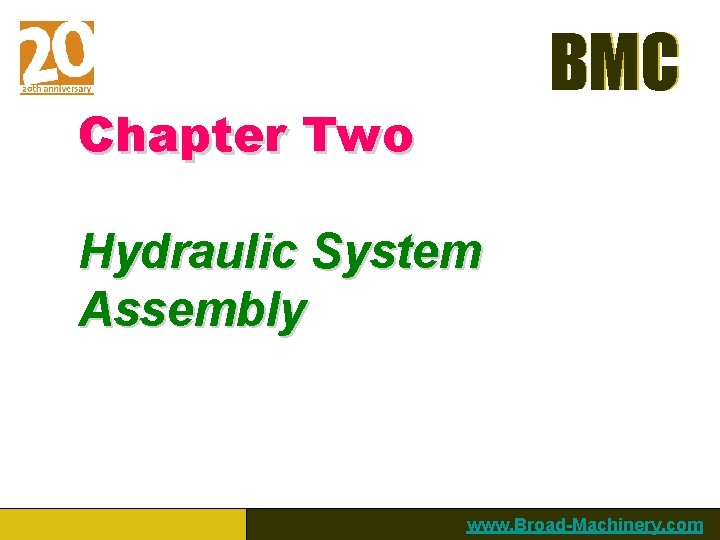 20
20th anniversary

BMC

Chapter Two

Hydraulic System Assembly

www.Broad-Machinery.com